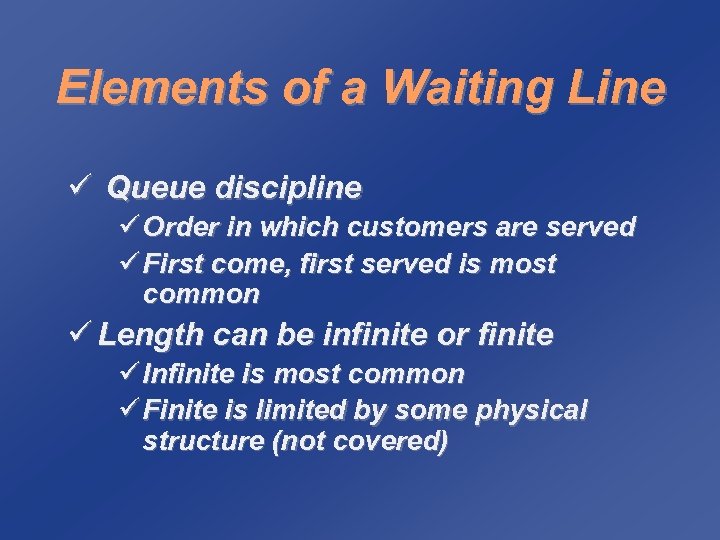 Elements of a Waiting Line

✓ Queue discipline
✓ Order in which customers are served
✓ First come, first served is most common

✓ Length can be infinite or finite
✓ Infinite is most common
✓ Finite is limited by some physical structure (not covered)